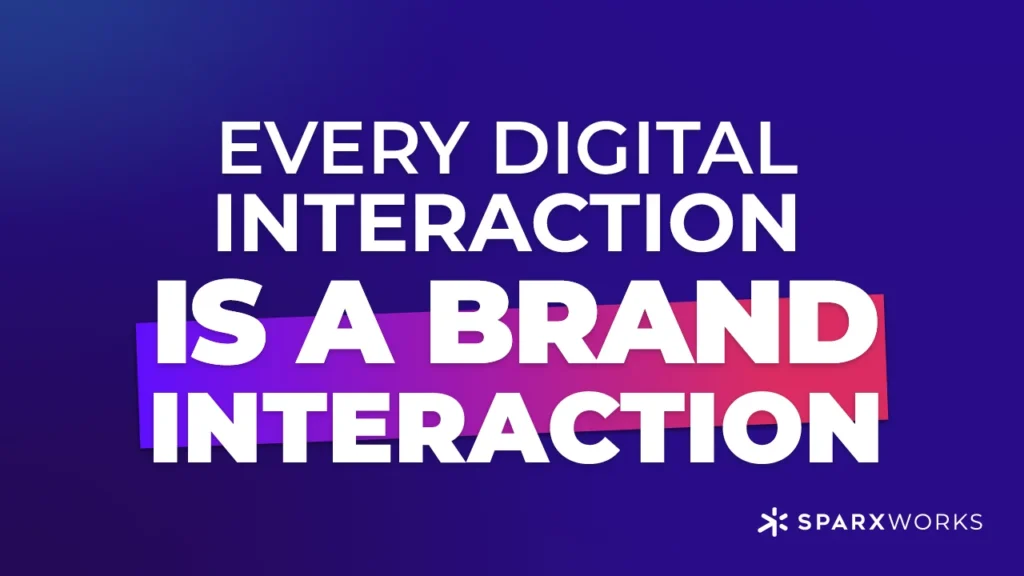 EVERY DIGITAL INTERACTION IS A BRAND INTERACTION

SPARXWORKS